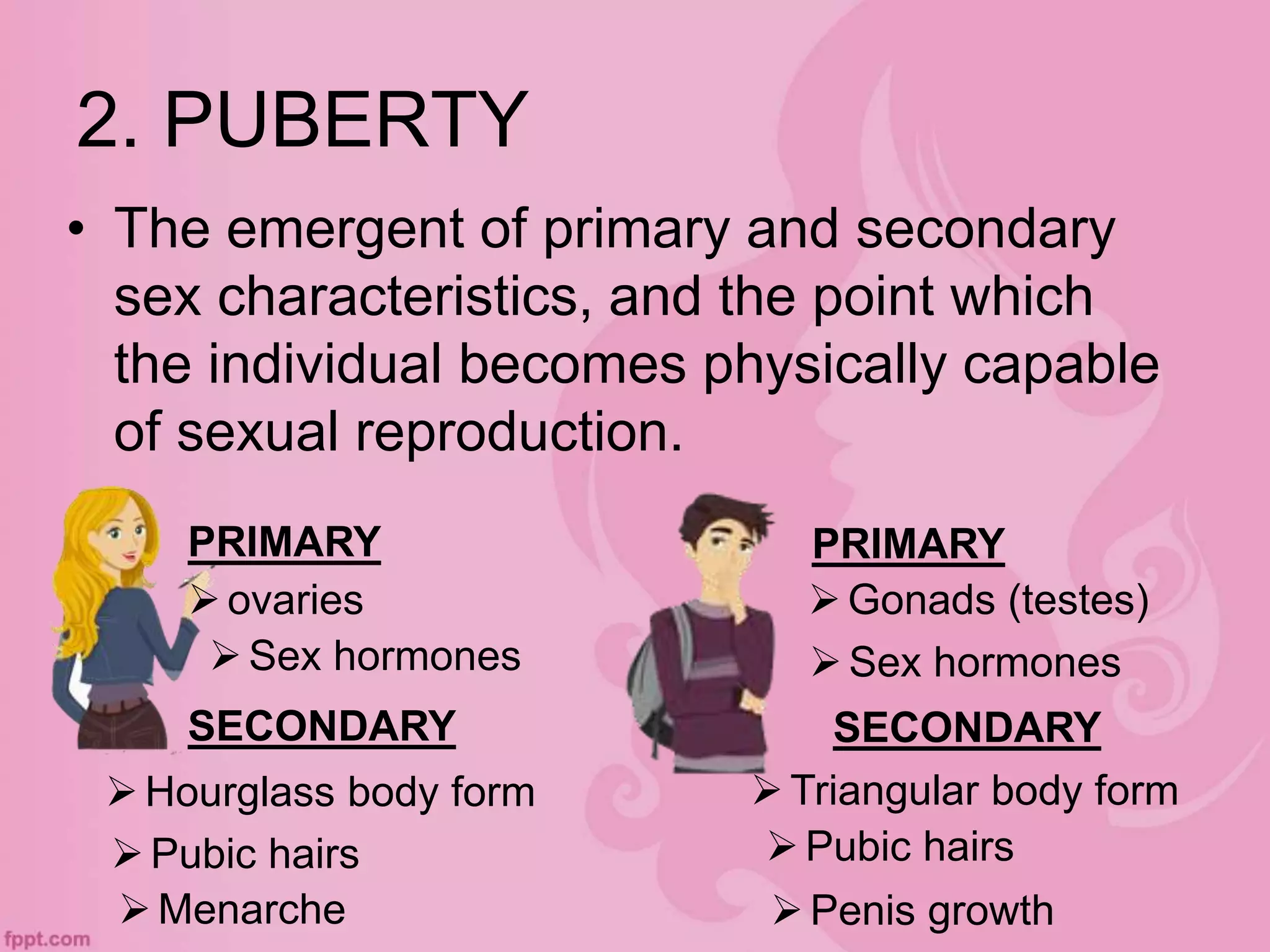 2. PUBERTY

• The emergent of primary and secondary sex characteristics, and the point which the individual becomes physically capable of sexual reproduction.

PRIMARY
➢ ovaries
➢ Sex hormones

SECONDARY
➢ Hourglass body form
➢ Pubic hairs
➢ Menarche

PRIMARY
➢ Gonads (testes)
➢ Sex hormones

SECONDARY
➢ Triangular body form
➢ Pubic hairs
➢ Penis growth

fppt.com